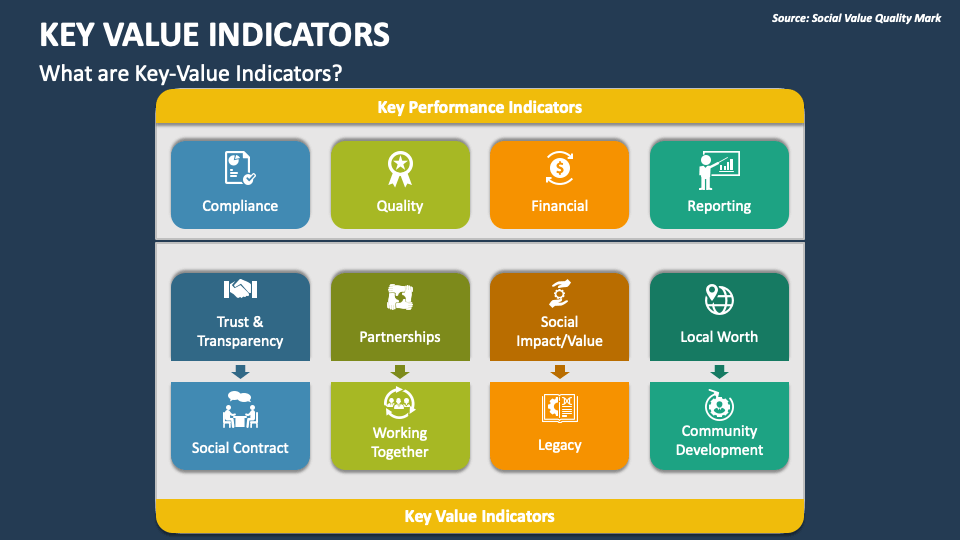 KEY VALUE INDICATORS

Source: Social Value Quality Mark

What are Key-Value Indicators?

Key Performance Indicators

Compliance

Quality

Financial

Reporting

Trust & Transparency

Partnerships

Social Impact/Value

Local Worth

Social Contract

Working Together

Legacy

Community Development

Key Value Indicators